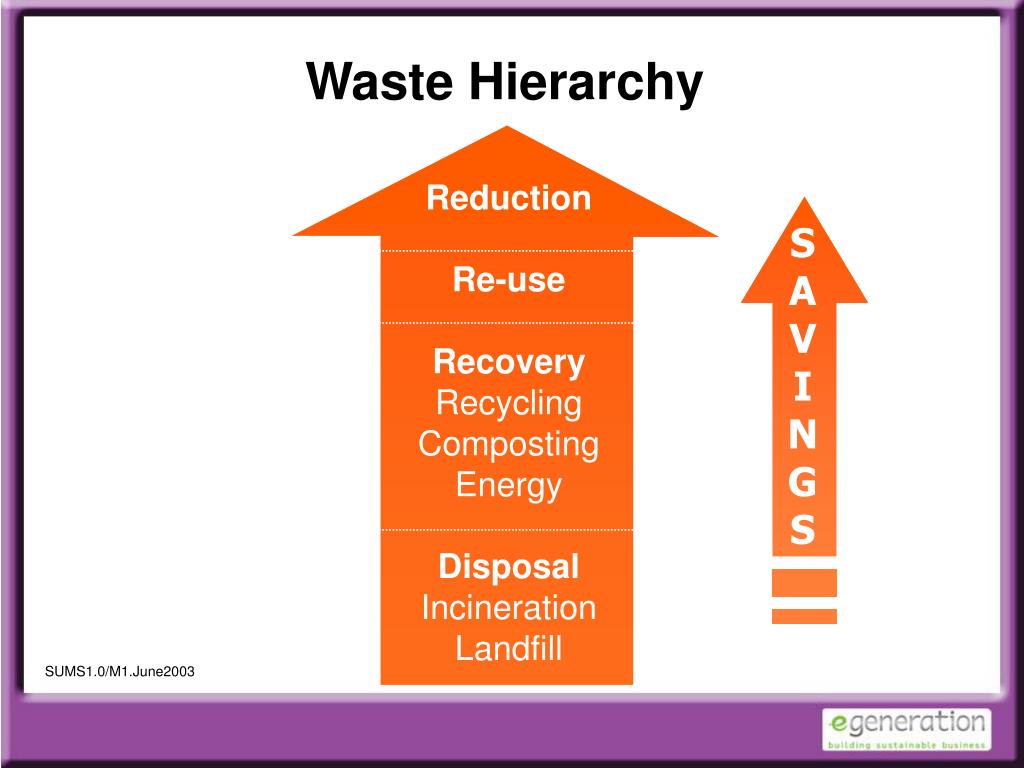 Waste Hierarchy

Reduction

Re-use

Recovery
Recycling
Composting
Energy

Disposal
Incineration
Landfill

S
A
V
I
N
G
S

SUMS1.0/M1.June2003

egeneration
building sustainable business